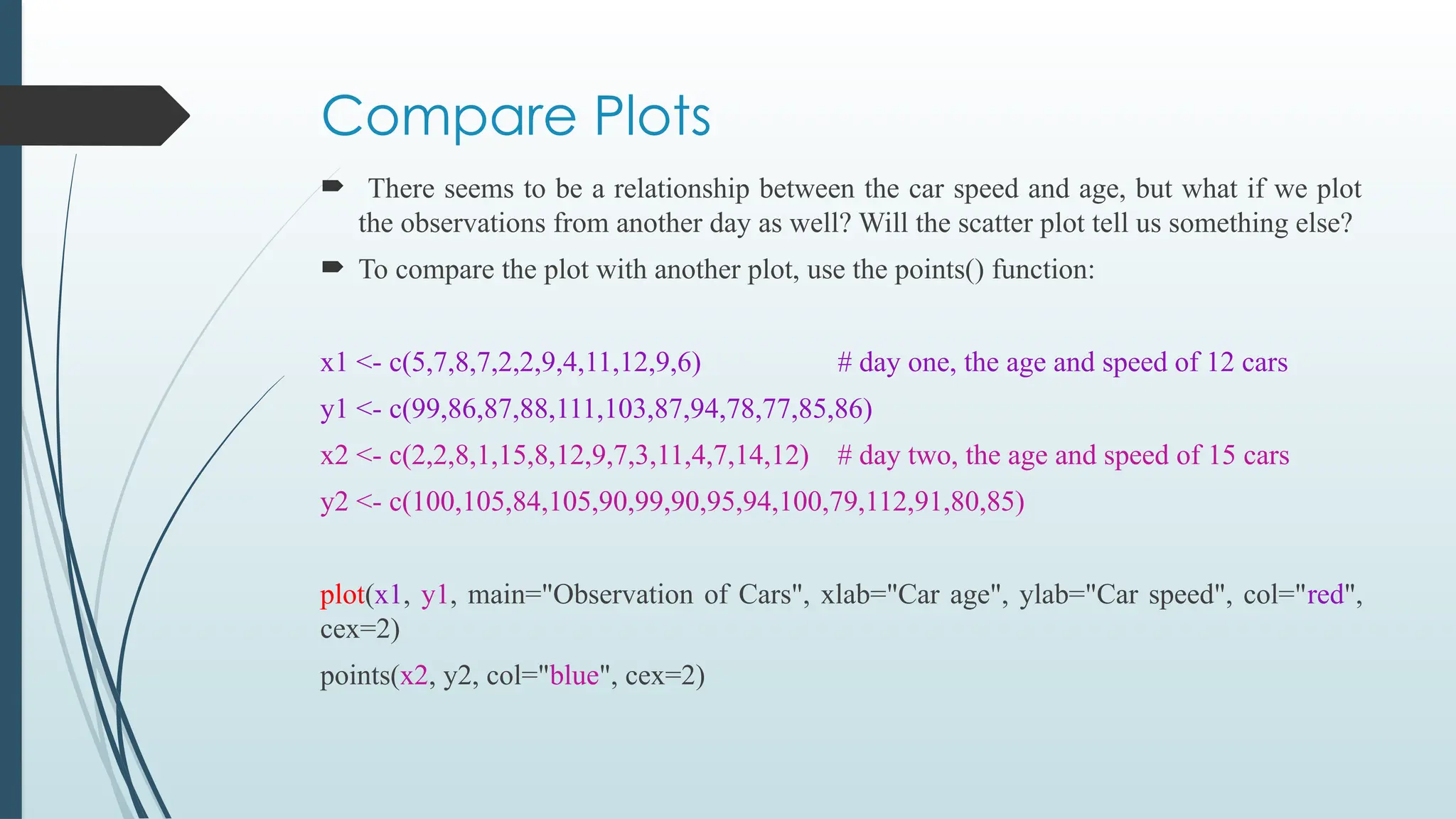 Compare Plots

There seems to be a relationship between the car speed and age, but what if we plot the observations from another day as well? Will the scatter plot tell us something else?

To compare the plot with another plot, use the points() function:

x1 <- c(5,7,8,7,2,2,9,4,11,12,9,6) # day one, the age and speed of 12 cars
y1 <- c(99,86,87,88,111,103,87,94,78,77,85,86)
x2 <- c(2,2,8,1,15,8,12,9,7,3,11,4,7,14,12) # day two, the age and speed of 15 cars
y2 <- c(100,105,84,105,90,99,90,95,94,100,79,112,91,80,85)

plot(x1, y1, main="Observation of Cars", xlab="Car age", ylab="Car speed", col="red", cex=2)
points(x2, y2, col="blue", cex=2)